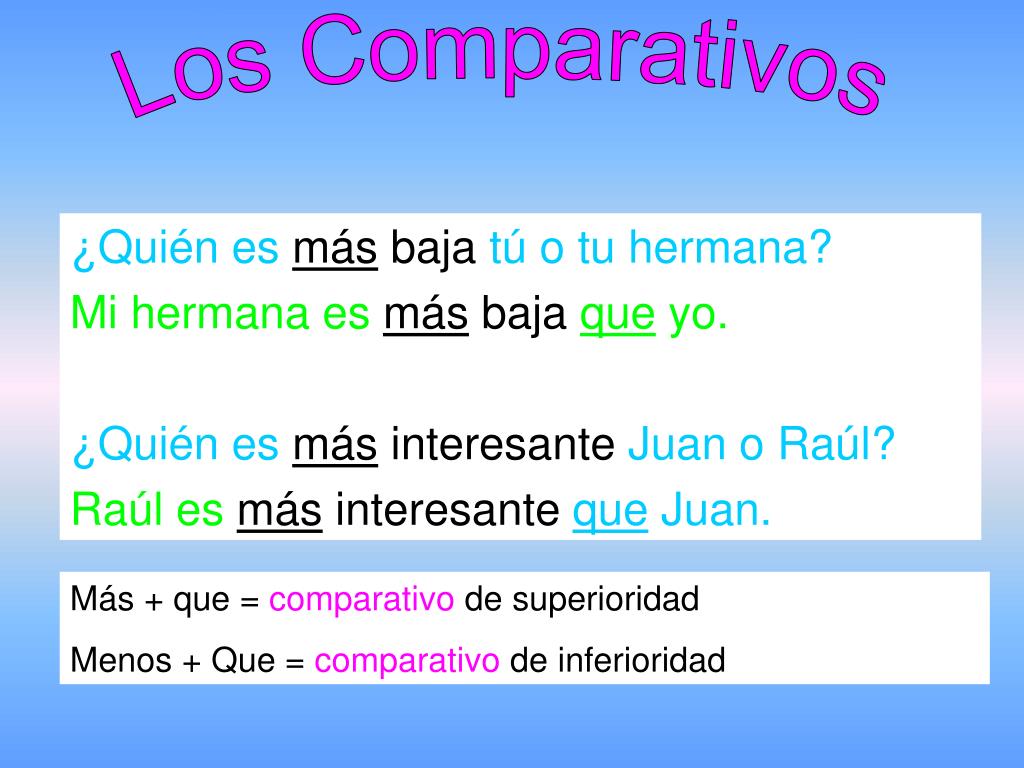 Los Comparativos

¿Quién es más baja tú o tu hermana?
Mi hermana es más baja que yo.

¿Quién es más interesante Juan o Raúl?
Raúl es más interesante que Juan.

Más + que = comparativo de superioridad

Menos + Que = comparativo de inferioridad